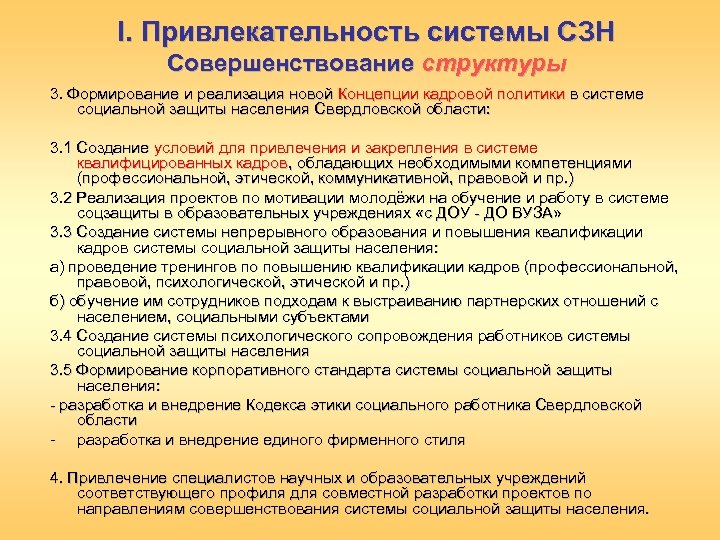 I. Привлекательность системы СЗН
Совершенствование структуры

3. Формирование и реализация новой Концепции кадровой политики в системе социальной защиты населения Свердловской области:

3.1 Создание условий для привлечения и закрепления в системе квалифицированных кадров, обладающих необходимыми компетенциями (профессиональной, этической, коммуникативной, правовой и пр.)

3.2 Реализация проектов по мотивации молодёжи на обучение и работу в системе соцзащиты в образовательных учреждениях «с ДОУ - ДО ВУЗА»

3.3 Создание системы непрерывного образования и повышения квалификации кадров системы социальной защиты населения:

а) проведение тренингов по повышению квалификации кадров (профессиональной, правовой, психологической, этической и пр.)

б) обучение им сотрудников подходам к выстраиванию партнерских отношений с населением, социальными субъектами

3.4 Создание системы психологического сопровождения работников системы социальной защиты населения

3.5 Формирование корпоративного стандарта системы социальной защиты населения:

- разработка и внедрение Кодекса этики социального работника Свердловской области

- разработка и внедрение единого фирменного стиля

4. Привлечение специалистов научных и образовательных учреждений соответствующего профиля для совместной разработки проектов по направлениям совершенствования системы социальной защиты населения.